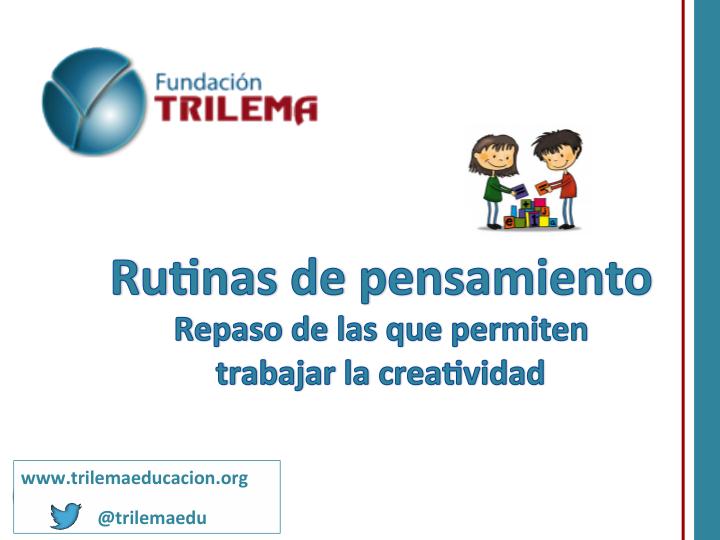 Fundación
TRILEMA

Rutinas de pensamiento
Repaso de las que permiten trabajar la creatividad

www.trilemaeducacion.org
@trilemaedu